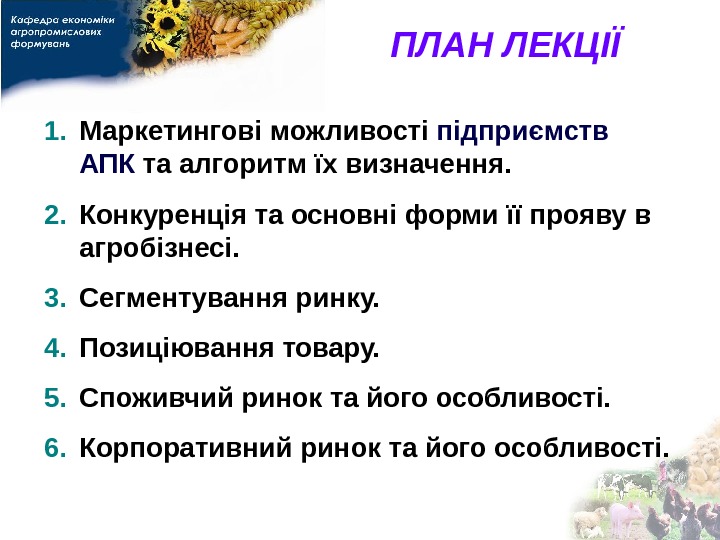 Кафедра економіки агропромислових формувань

ПЛАН ЛЕКЦІЇ

1. Маркетингові можливості підприємств АПК та алгоритм їх визначення.
2. Конкуренція та основні форми її прояву в агробізнесі.
3. Сегментування ринку.
4. Позиціювання товару.
5. Споживчий ринок та його особливості.
6. Корпоративний ринок та його особливості.